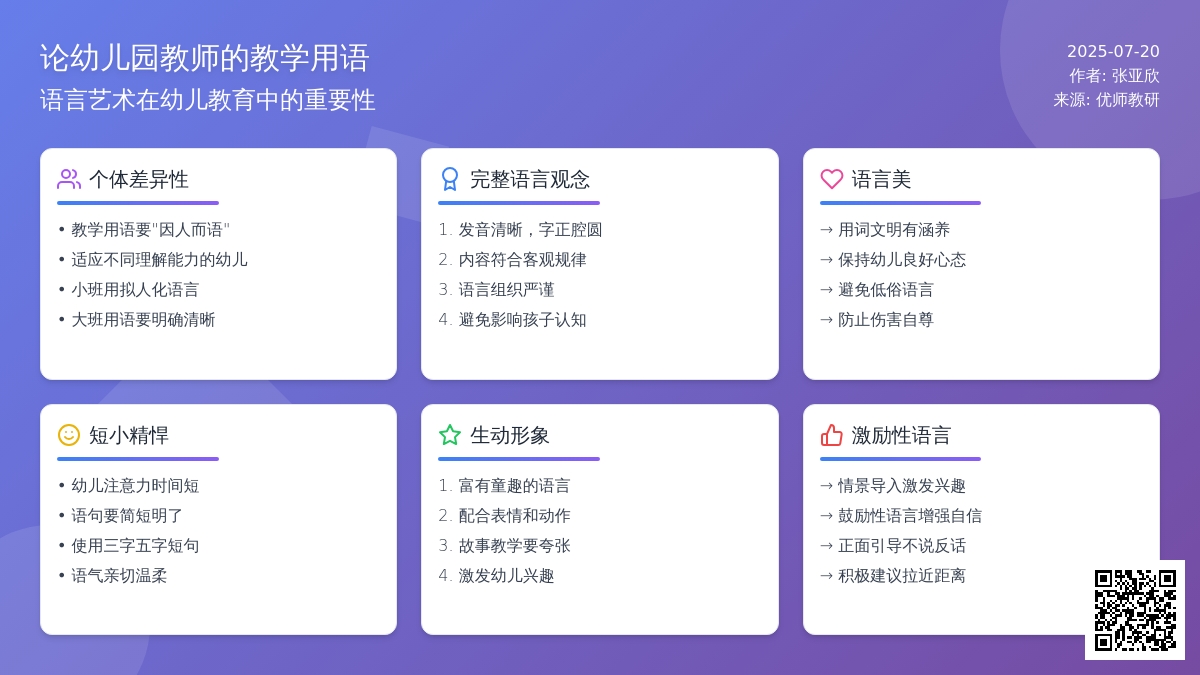 论幼儿园教师的教学用语

语言艺术在幼儿教育中的重要性

2025-07-20
作者: 张亚欣
来源: 优师教研

个体差异性

• 教学用语要"因人而语"
• 适应不同理解能力的幼儿
• 小班用拟人化语言
• 大班用语要明确清晰

完整语言观念

1. 发音清晰，字正腔圆
2. 内容符合客观规律
3. 语言组织严谨
4. 避免影响孩子认知

语言美

→ 用词文明有涵养
→ 保持幼儿良好心态
→ 避免低俗语言
→ 防止伤害自尊

短小精悍

• 幼儿注意力时间短
• 语句要简短明了
• 使用三字五字短句
• 语气亲切温柔

生动形象

1. 富有童趣的语言
2. 配合表情和动作
3. 故事教学要夸张
4. 激发幼儿兴趣

激励性语言

→ 情景导入激发兴趣
→ 鼓励性语言增强自信
→ 正面引导不说反话
→ 积极建议拉近距离